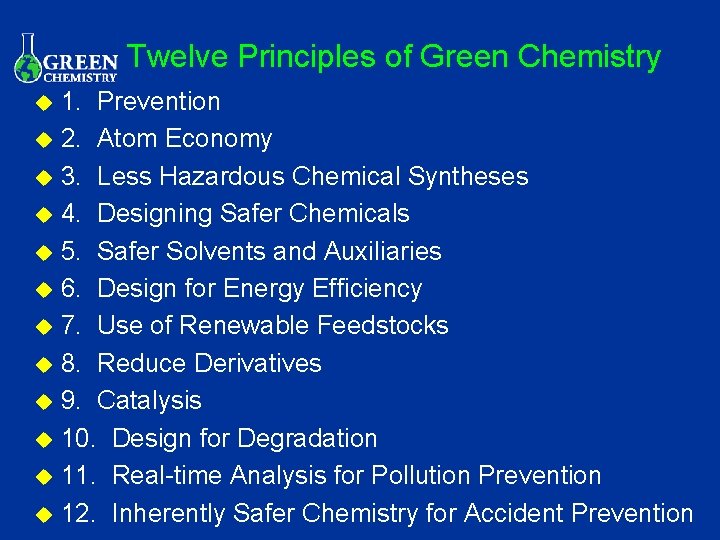 GREEN CHEMISTRY

Twelve Principles of Green Chemistry

1. Prevention
2. Atom Economy
3. Less Hazardous Chemical Syntheses
4. Designing Safer Chemicals
5. Safer Solvents and Auxiliaries
6. Design for Energy Efficiency
7. Use of Renewable Feedstocks
8. Reduce Derivatives
9. Catalysis
10. Design for Degradation
11. Real-time Analysis for Pollution Prevention
12. Inherently Safer Chemistry for Accident Prevention